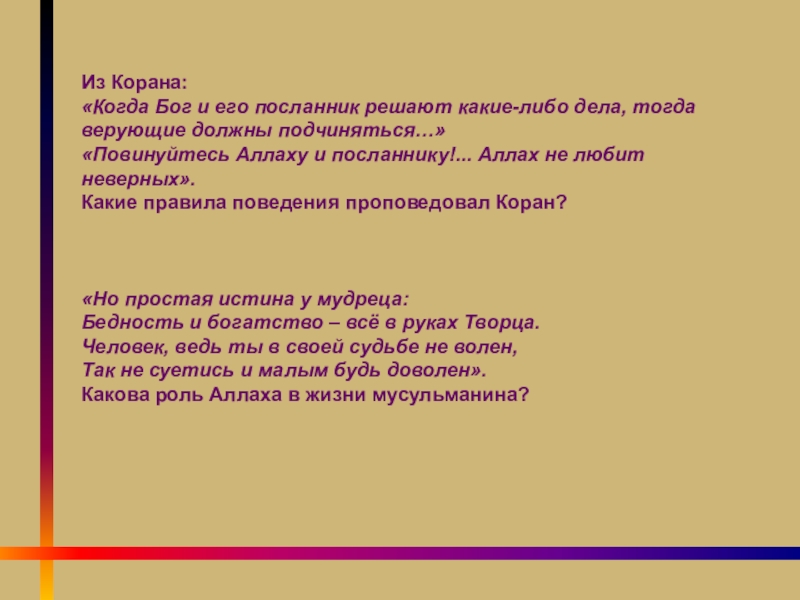 Из Корана:
«Когда Бог и его посланник решают какие-либо дела, тогда верующие должны подчиняться…»
«Повинуйтесь Аллаху и посланнику!... Аллах не любит неверных».
Какие правила поведения проповедовал Коран?

«Но простая истина у мудреца:
Бедность и богатство – всё в руках Творца.
Человек, ведь ты в своей судьбе не волен,
Так не суетись и малым будь доволен».
Какова роль Аллаха в жизни мусульманина?